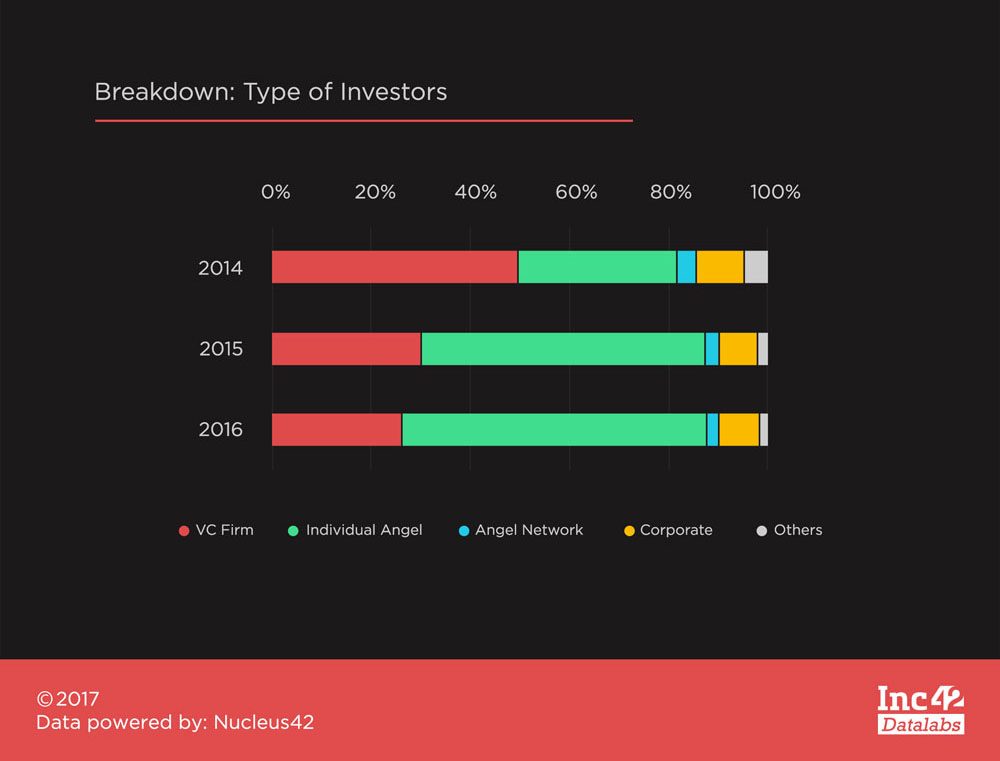 Breakdown: Type of Investors

0%
20%
40%
60%
80%
100%

2014
2015
2016

VC Firm
Individual Angel
Angel Network
Corporate
Others

©2017
Data powered by: Nucleus42

Inc42
Datalabs